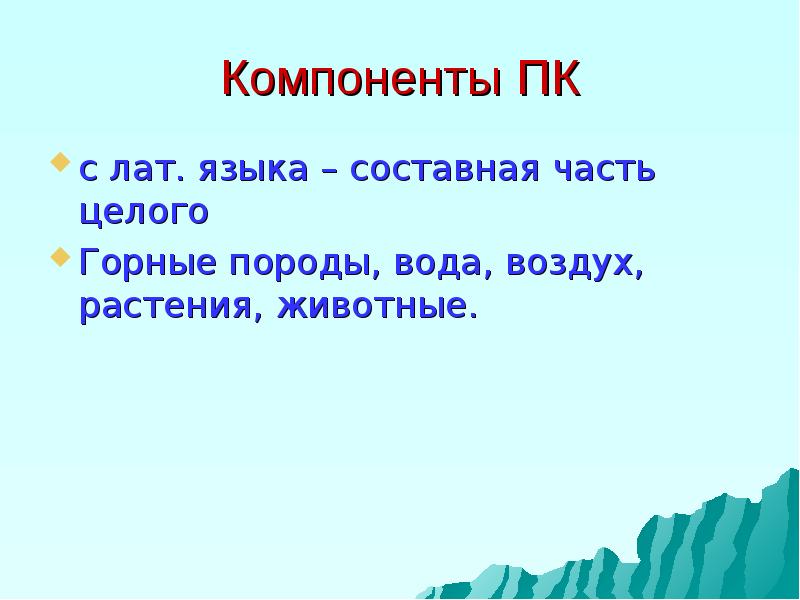 Компоненты ПК

с лат. языка – составная часть целого

Горные породы, вода, воздух, растения, животные.